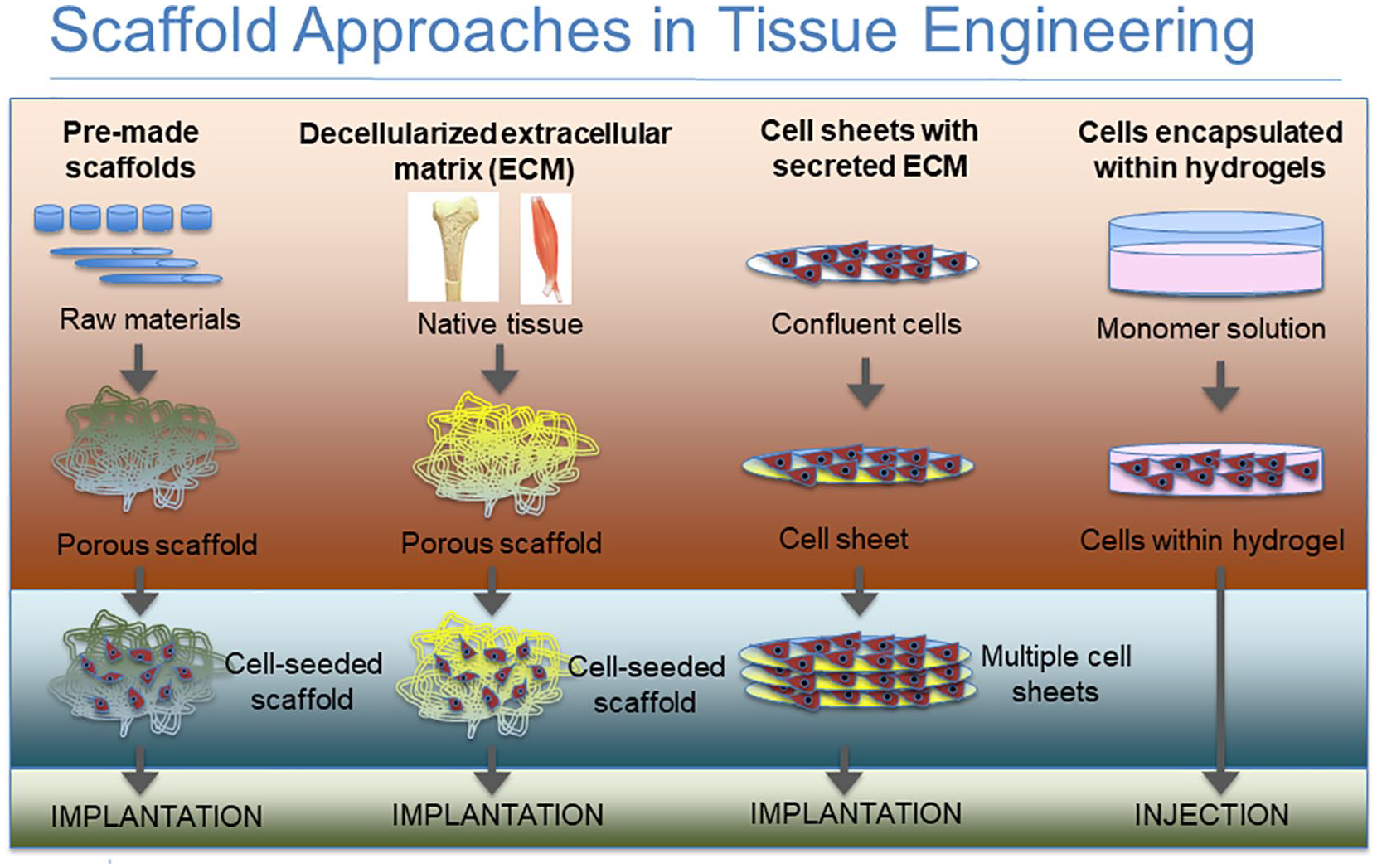 Scaffold Approaches in Tissue Engineering

Pre-made scaffolds

Raw materials

Porous scaffold

Cell-seeded scaffold

IMPLANTATION

Decellularized extracellular matrix (ECM)

Native tissue

Porous scaffold

Cell-seeded scaffold

IMPLANTATION

Cell sheets with secreted ECM

Confluent cells

Cell sheet

Multiple cell sheets

IMPLANTATION

Cells encapsulated within hydrogels

Monomer solution

Cells within hydrogel

INJECTION